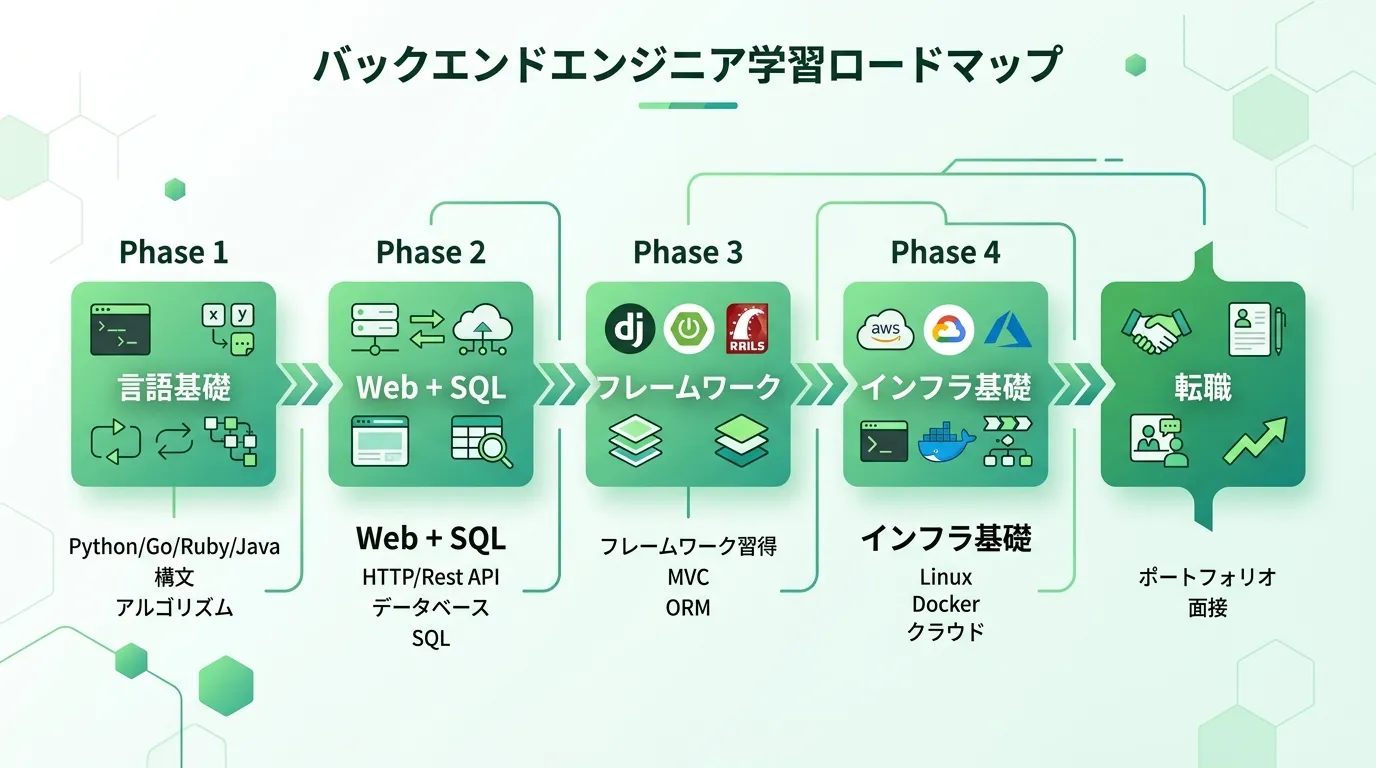 バックエンドエンジニア学習ロードマップ

Phase 1

x y

言語基礎

Python/Go/Ruby/Java
構文
アルゴリズム

Phase 2

Web + SQL

Web + SQL
HTTP/Rest API
データベース
SQL

Phase 3

dj

RAILS

フレームワーク

フレームワーク習得
MVC
ORM

Phase 4

aws

インフラ基礎

インフラ基礎
Linux
Docker
クラウド

転職

ポートフォリオ
面接